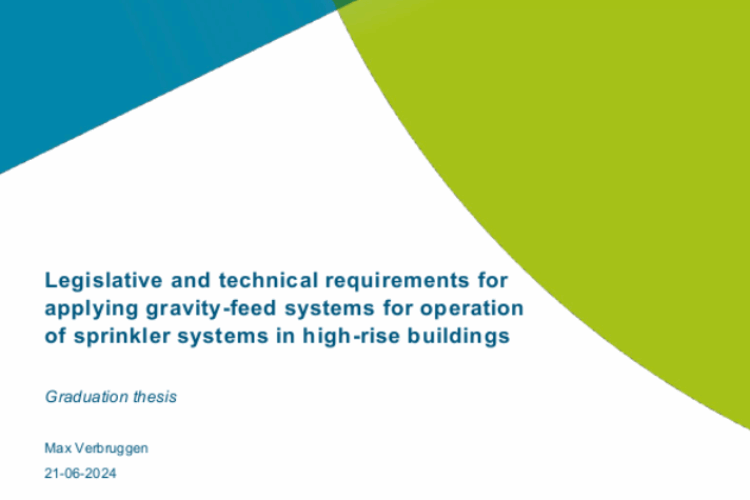 Legislative and technical requirements for applying gravity-feed systems for operation of sprinkler systems in high-rise buildings

Graduation thesis

Max Verbruggen

21-06-2024